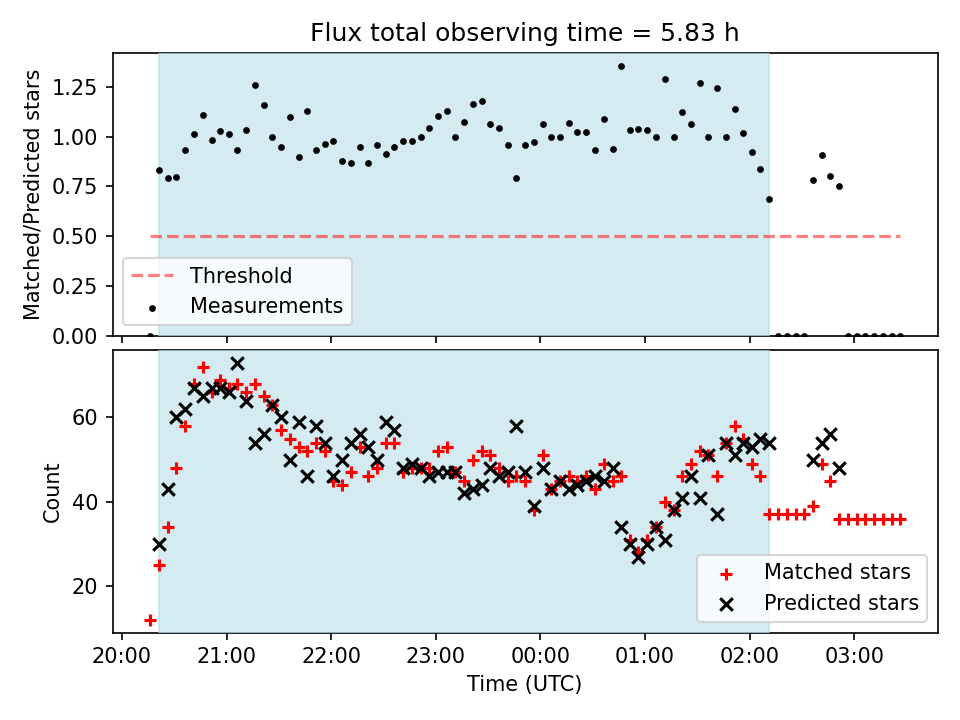 Flux total observing time = 5.83 h

Matched/Predicted stars

1.25
1.00
0.75
0.50
0.25
0.00

Threshold
Measurements

Count

60
40
20

Matched stars
Predicted stars

20:00
21:00
22:00
23:00
00:00
01:00
02:00
03:00

Time (UTC)